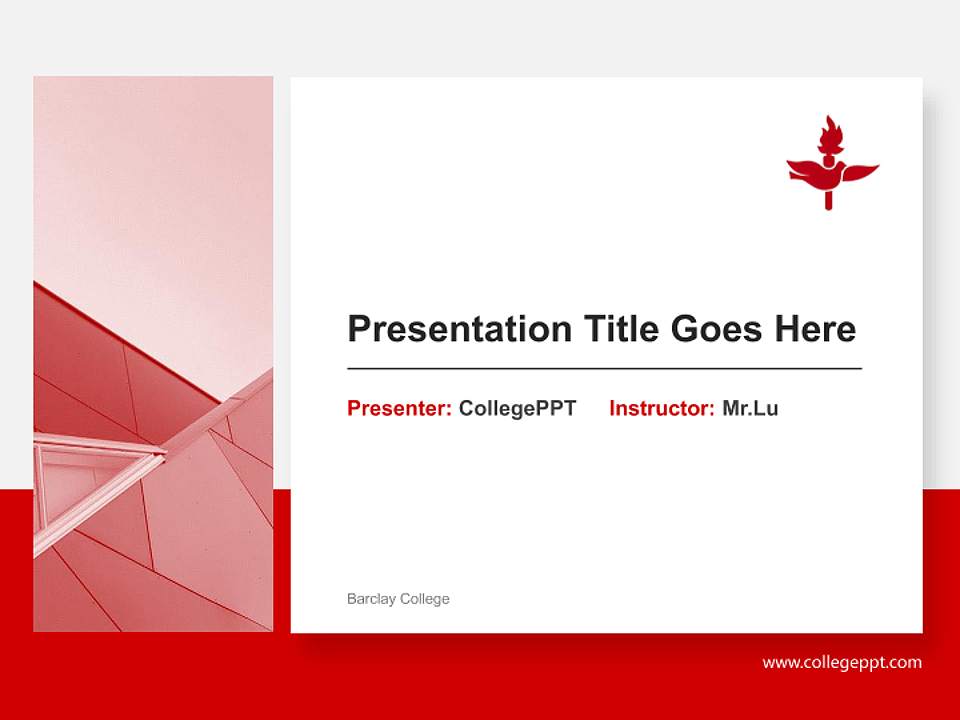 Presentation Title Goes Here

Presenter: CollegePPT Instructor: Mr.Lu

Barclay College

www.collegeppt.com